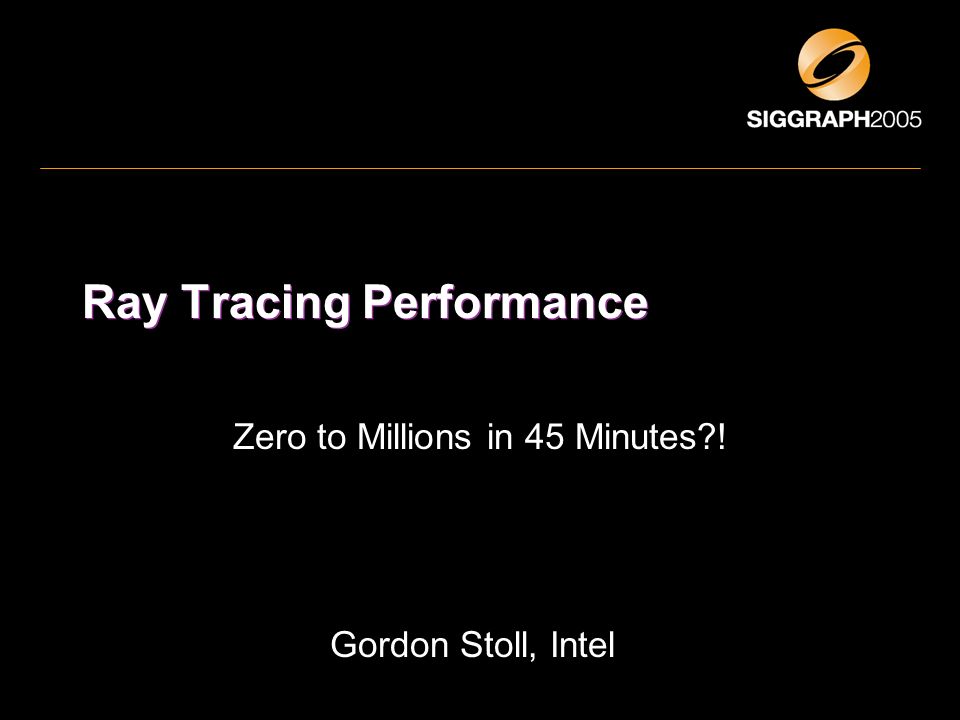 SIGGRAPH2005

Ray Tracing Performance

Zero to Millions in 45 Minutes?!

Gordon Stoll, Intel